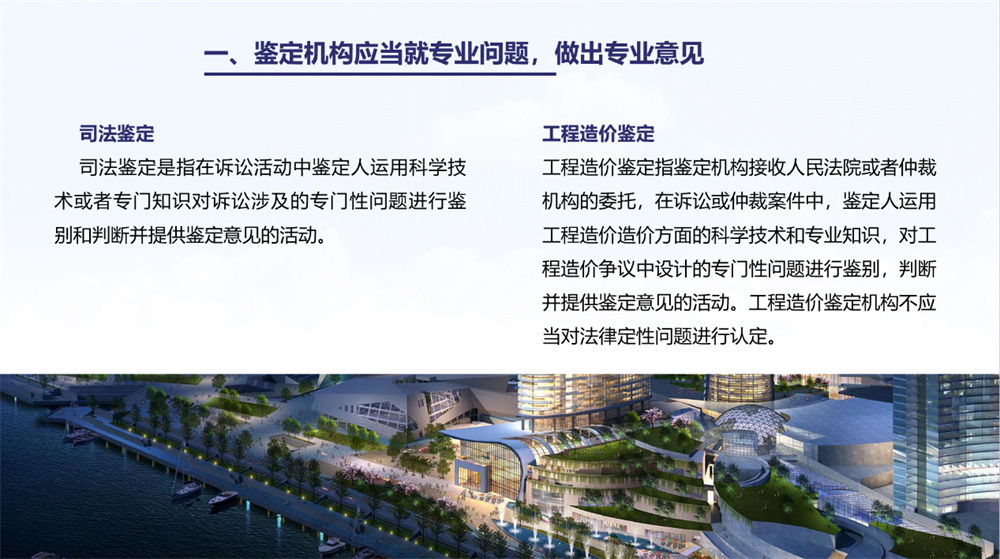 一、鉴定机构应当就专业问题，做出专业意见

司法鉴定

司法鉴定是指在诉讼活动中鉴定人运用科学技术或者专门知识对诉讼涉及的专门性问题进行鉴别和判断并提供鉴定意见的活动。

工程造价鉴定

工程造价鉴定指鉴定机构接收人民法院或者仲裁机构的委托，在诉讼或仲裁案件中，鉴定人运用工程造价造价方面的科学技术和专业知识，对工程造价争议中设计的专门性问题进行鉴别，判断并提供鉴定意见的活动。工程造价鉴定机构不应当对法律定性问题进行认定。